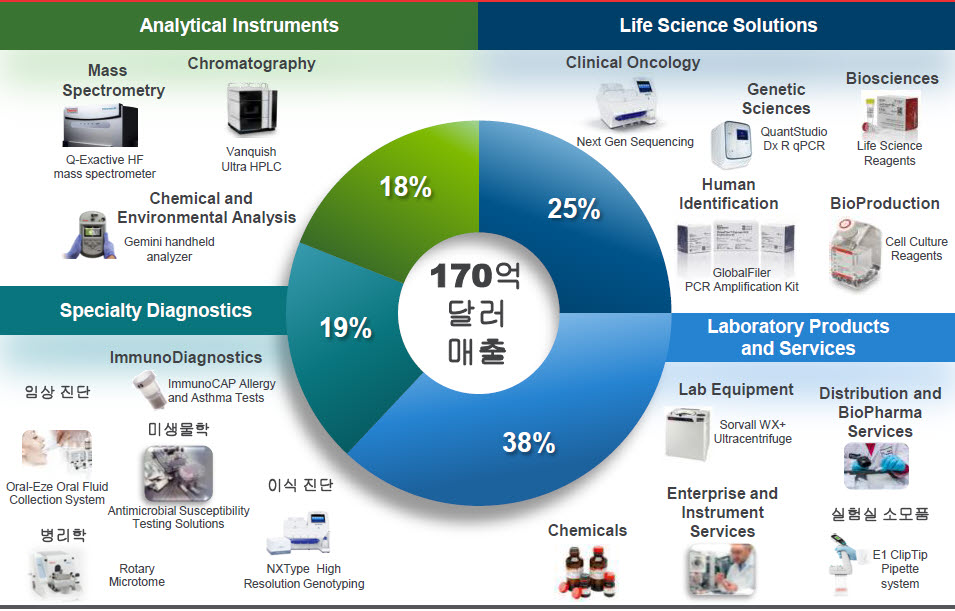 Analytical Instruments

Mass Spectrometry

Q-Exactive HF mass spectrometer

Chromatography

Vanquish Ultra HPLC

Chemical and Environmental Analysis

Gemini handheld analyzer

Life Science Solutions

Clinical Oncology

Next Gen Sequencing

Genetic Sciences

QuantStudio Dx R qPCR

Biosciences

Life Science Reagents

Human Identification

GlobalFiler PCR Amplification Kit

BioProduction

Cell Culture Reagents

18%

25%

19%

38%

170억 달러 매출

Specialty Diagnostics

ImmunoDiagnostics

ImmunoCAP Allergy and Asthma Tests

임상 진단

Oral-Eze Oral Fluid Collection System

미생물학

Antimicrobial Susceptibility Testing Solutions

이식 진단

NXType High Resolution Genotyping

병리학

Rotary Microtome

Laboratory Products and Services

Lab Equipment

Sorvall WX+ Ultracentrifuge

Distribution and BioPharma Services

Enterprise and Instrument Services

Chemicals

실험실 소모품

E1 ClipTip Pipette system